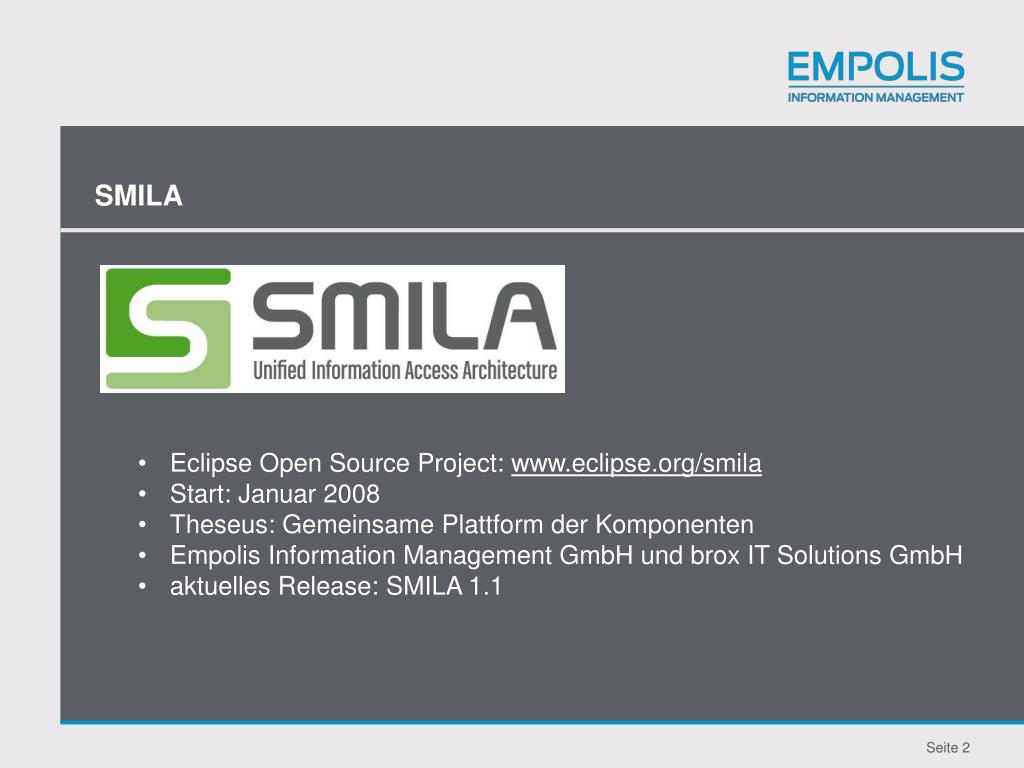 EMPOLIS
INFORMATION MANAGEMENT

SMILA

SMILA
Unified Information Access Architecture

• Eclipse Open Source Project: www.eclipse.org/smila
• Start: Januar 2008
• Theseus: Gemeinsame Plattform der Komponenten
• Empolis Information Management GmbH und brox IT Solutions GmbH
• aktuelles Release: SMILA 1.1

Seite 2